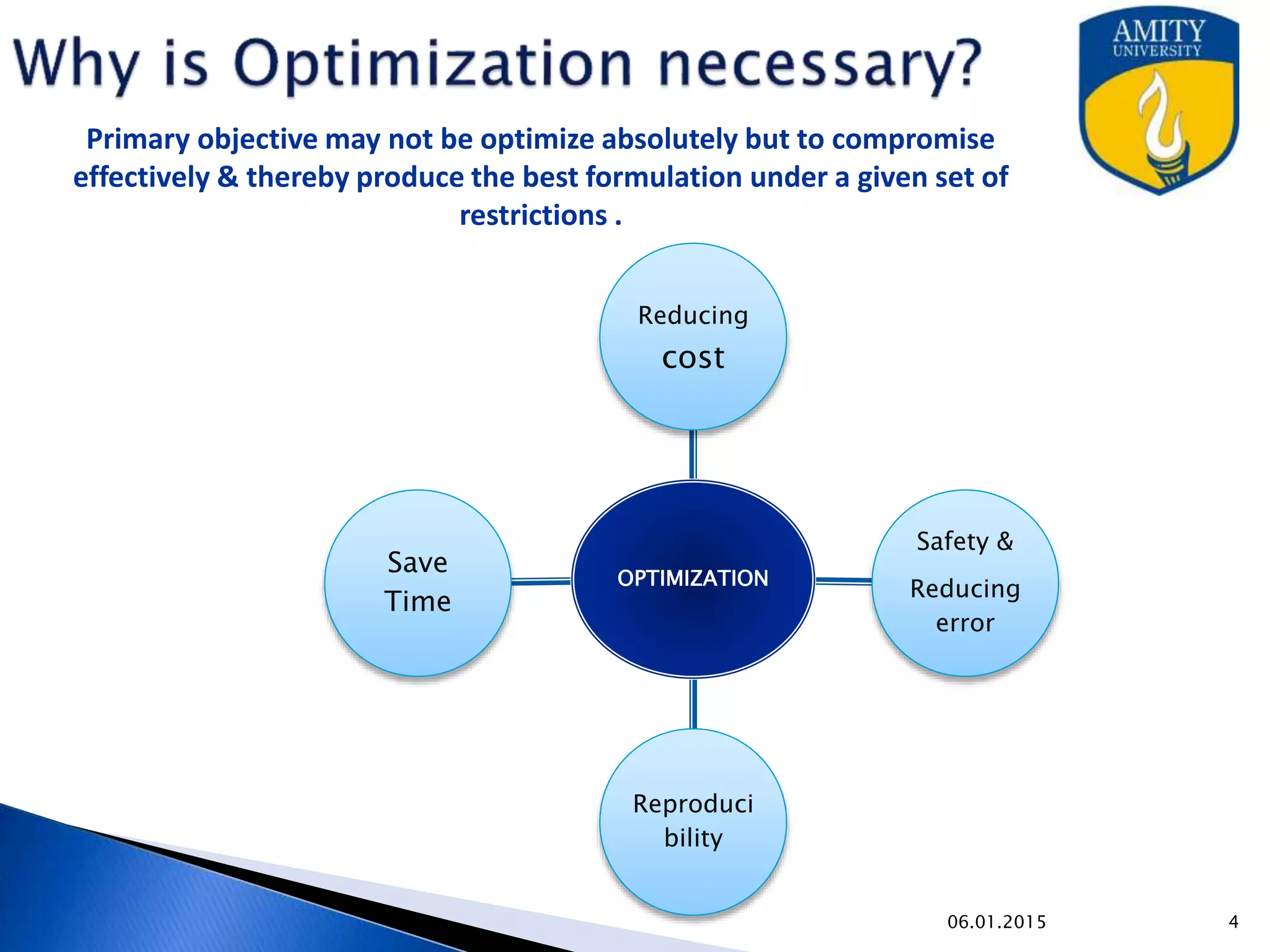 Why is Optimization necessary?

AMITY UNIVERSITY

Primary objective may not be optimize absolutely but to compromise effectively & thereby produce the best formulation under a given set of restrictions .

Reducing cost

Save Time

OPTIMIZATION

Safety & Reducing error

Reproduci bility

06.01.2015

4